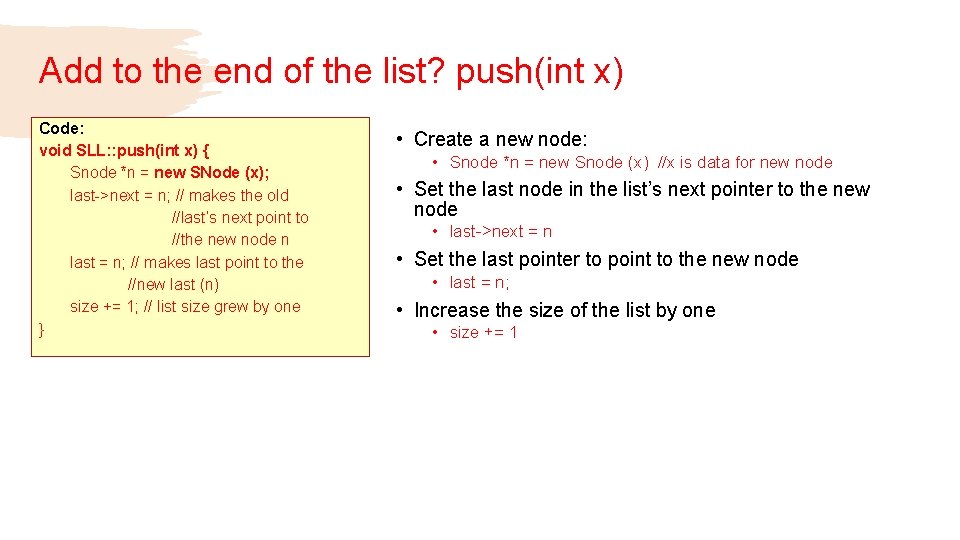 Add to the end of the list? push(int x)

Code:
void SLL::push(int x) {
Snode *n = new SNode (x);
last->next = n; // makes the old
//last's next point to
//the new node n
last = n; // makes last point to the
//new last (n)
size += 1; // list size grew by one
}

• Create a new node:
• Snode *n = new Snode (x) //x is data for new node
• Set the last node in the list's next pointer to the new node
• last->next = n
• Set the last pointer to point to the new node
• last = n;
• Increase the size of the list by one
• size += 1